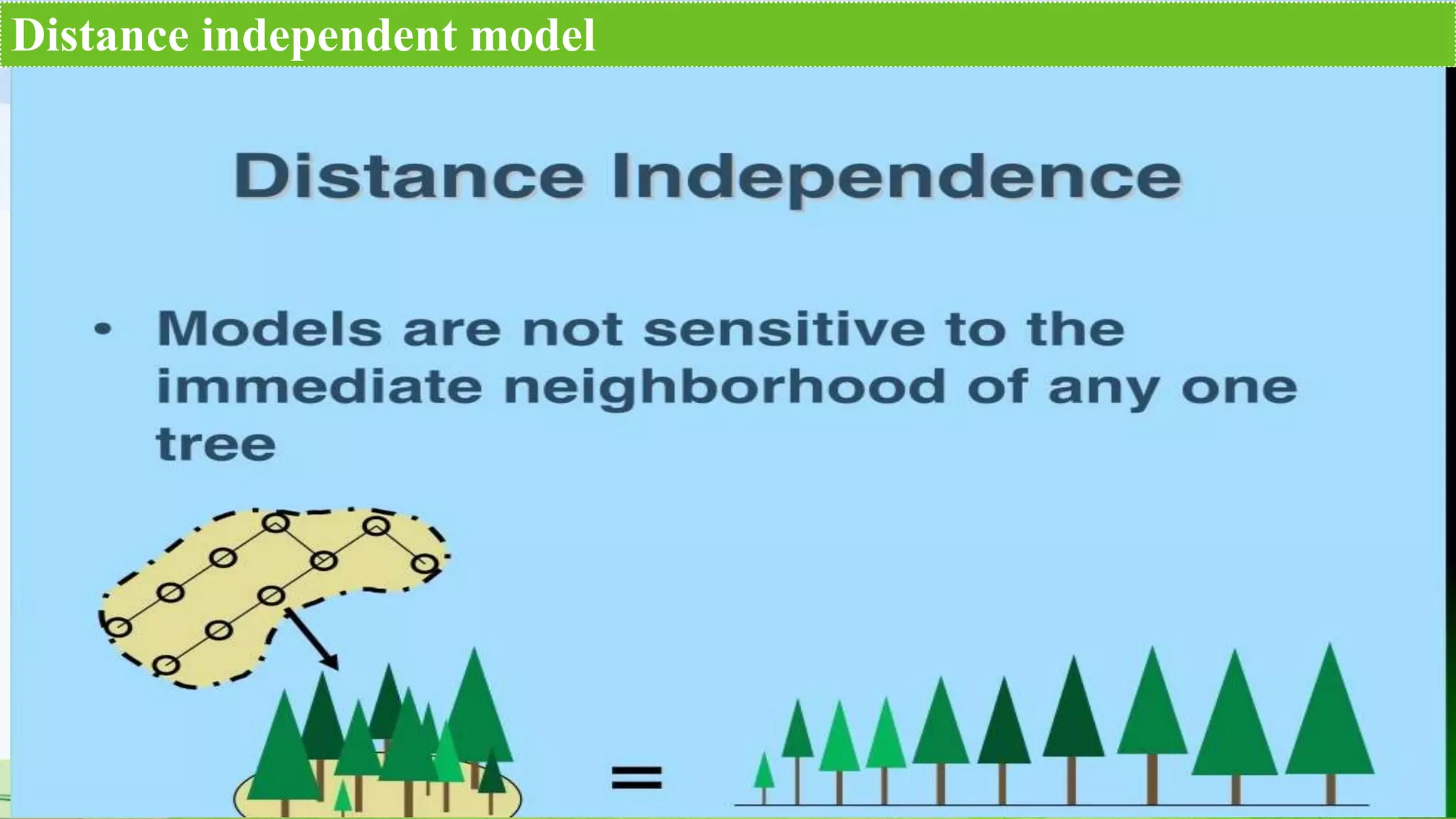 Distance independent model

Distance Independence

• Models are not sensitive to the immediate neighborhood of any one tree

=